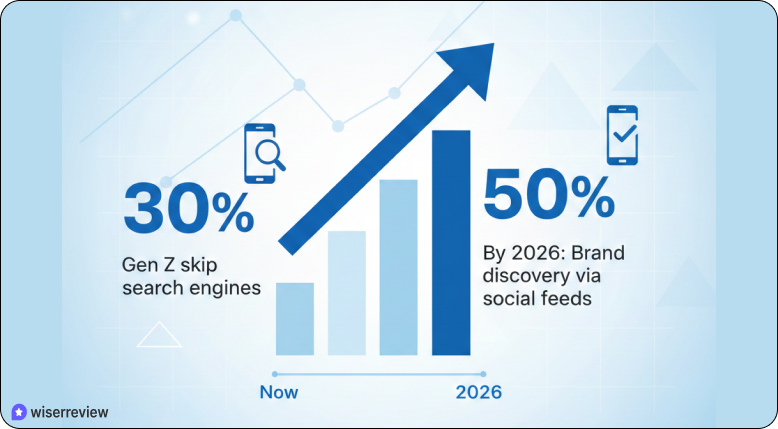 30%

Gen Z skip search engines

50%

By 2026: Brand discovery via social feeds

Now

2026

wiserreview